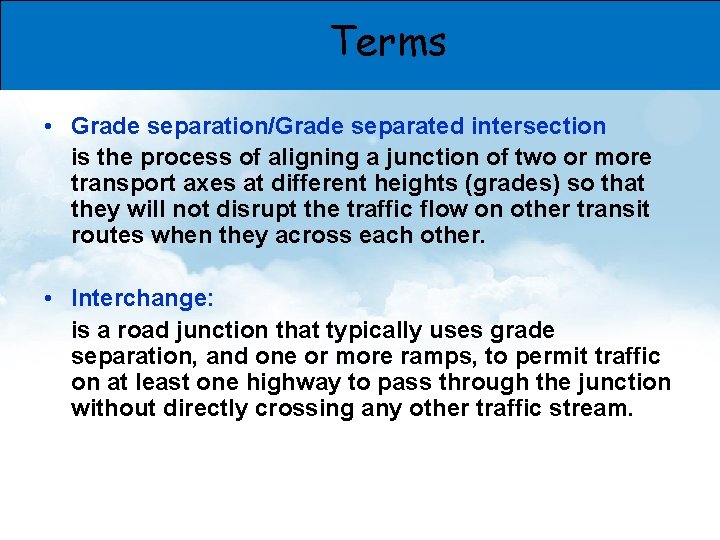 Terms

• Grade separation/Grade separated intersection

is the process of aligning a junction of two or more transport axes at different heights (grades) so that they will not disrupt the traffic flow on other transit routes when they across each other.

• Interchange:

is a road junction that typically uses grade separation, and one or more ramps, to permit traffic on at least one highway to pass through the junction without directly crossing any other traffic stream.